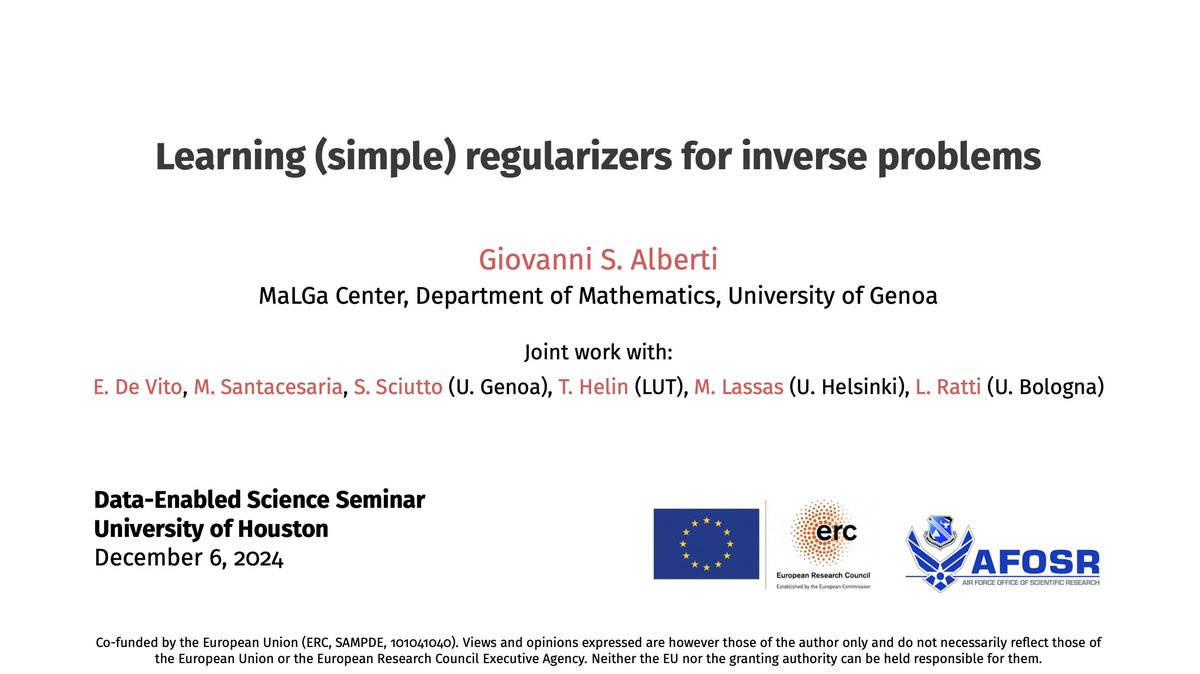 Learning (simple) regularizers for inverse problems

Giovanni S. Alberti
MaLGa Center, Department of Mathematics, University of Genoa

Joint work with:
E. De Vito, M. Santacesaria, S. Sciutto (U. Genoa), T. Helin (LUT), M. Lassas (U. Helsinki), L. Ratti (U. Bologna)

Data-Enabled Science Seminar
University of Houston
December 6, 2024

erc
European Research Council
Established by the European Commission

AFOSR
AIR FORCE OFFICE OF SCIENTIFIC RESEARCH

Co-funded by the European Union (ERC, SAMPDE, 101041040). Views and opinions expressed are however those of the author only and do not necessarily reflect those of the European Union or the European Research Council Executive Agency. Neither the EU nor the granting authority can be held responsible for them.